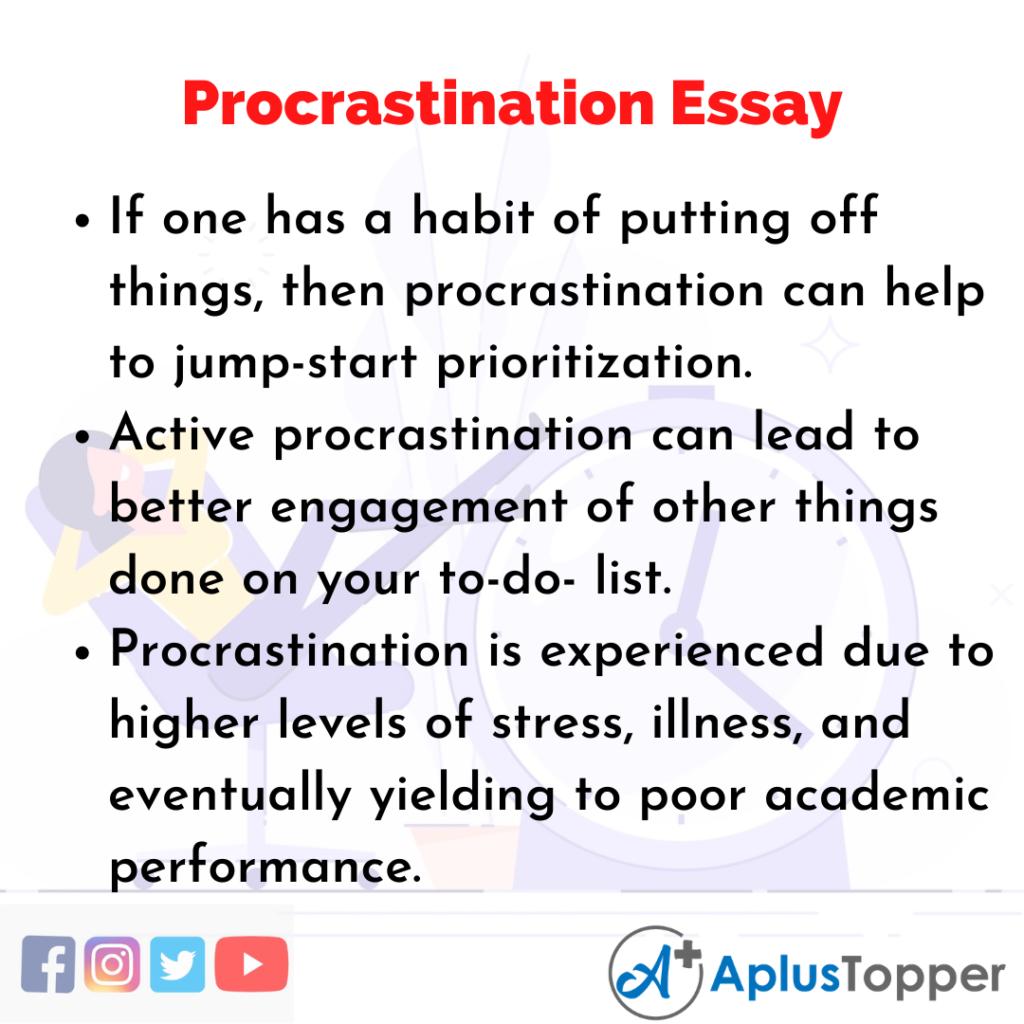 Procrastination Essay

• If one has a habit of putting off things, then procrastination can help to jump-start prioritization.
• Active procrastination can lead to better engagement of other things done on your to-do- list.
• Procrastination is experienced due to higher levels of stress, illness, and eventually yielding to poor academic performance.

A+ AplusTopper